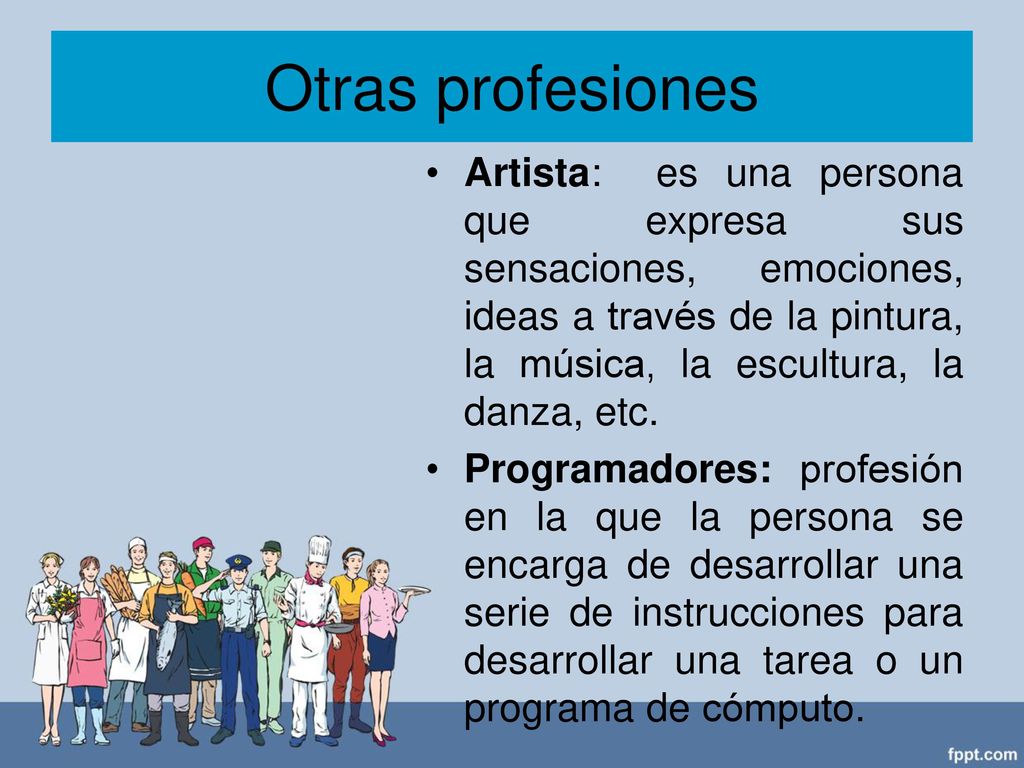 Otras profesiones

• Artista: es una persona que expresa sus sensaciones, emociones, ideas a través de la pintura, la música, la escultura, la danza, etc.

• Programadores: profesión en la que la persona se encarga de desarrollar una serie de instrucciones para desarrollar una tarea o un programa de cómputo.

fppt.com